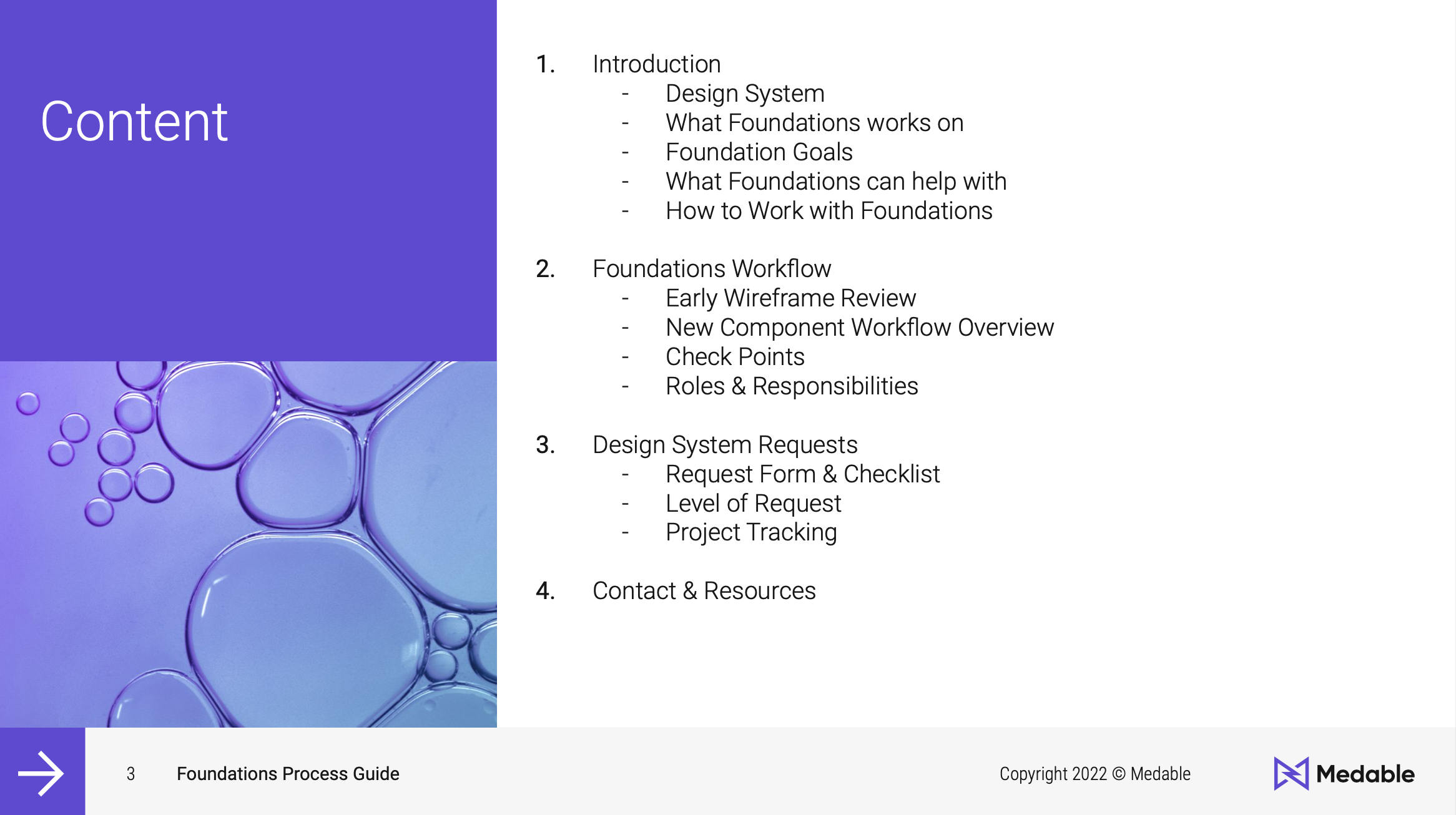 Content

1. Introduction
- Design System
- What Foundations works on
- Foundation Goals
- What Foundations can help with
- How to Work with Foundations

2. Foundations Workflow
- Early Wireframe Review
- New Component Workflow Overview
- Check Points
- Roles & Responsibilities

3. Design System Requests
- Request Form & Checklist
- Level of Request
- Project Tracking

4. Contact & Resources

3 Foundations Process Guide

Copyright 2022 © Medable

Medable